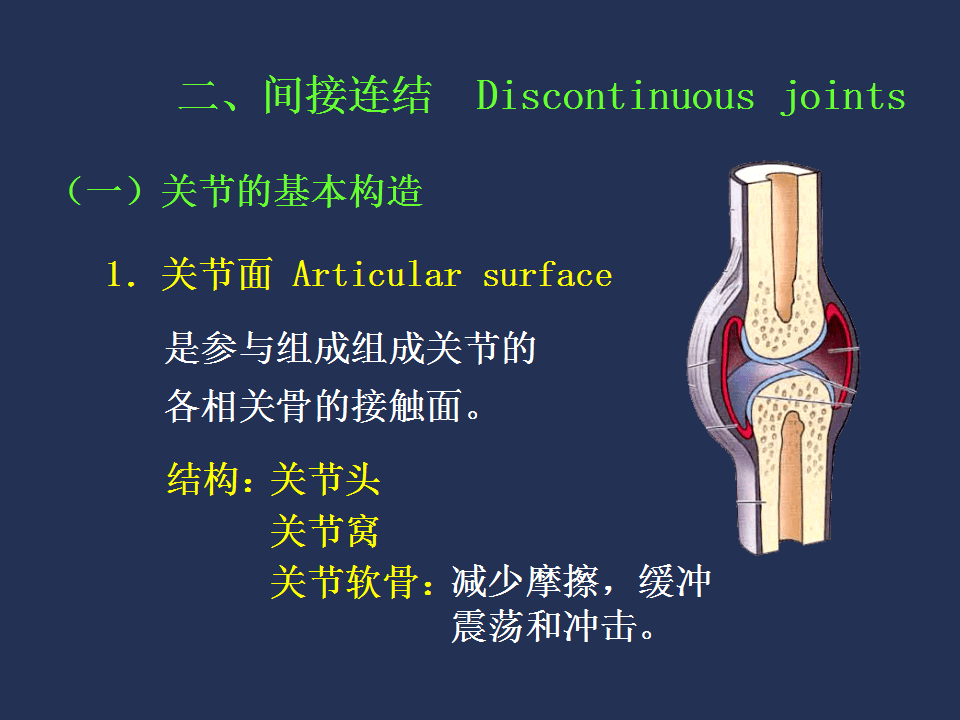 二、间接连结 Discontinuous joints

（一）关节的基本构造

1. 关节面 Articular surface

是参与组成组成关节的各相关骨的接触面。

结构：关节头
关节窝
关节软骨：减少摩擦，缓冲震荡和冲击。